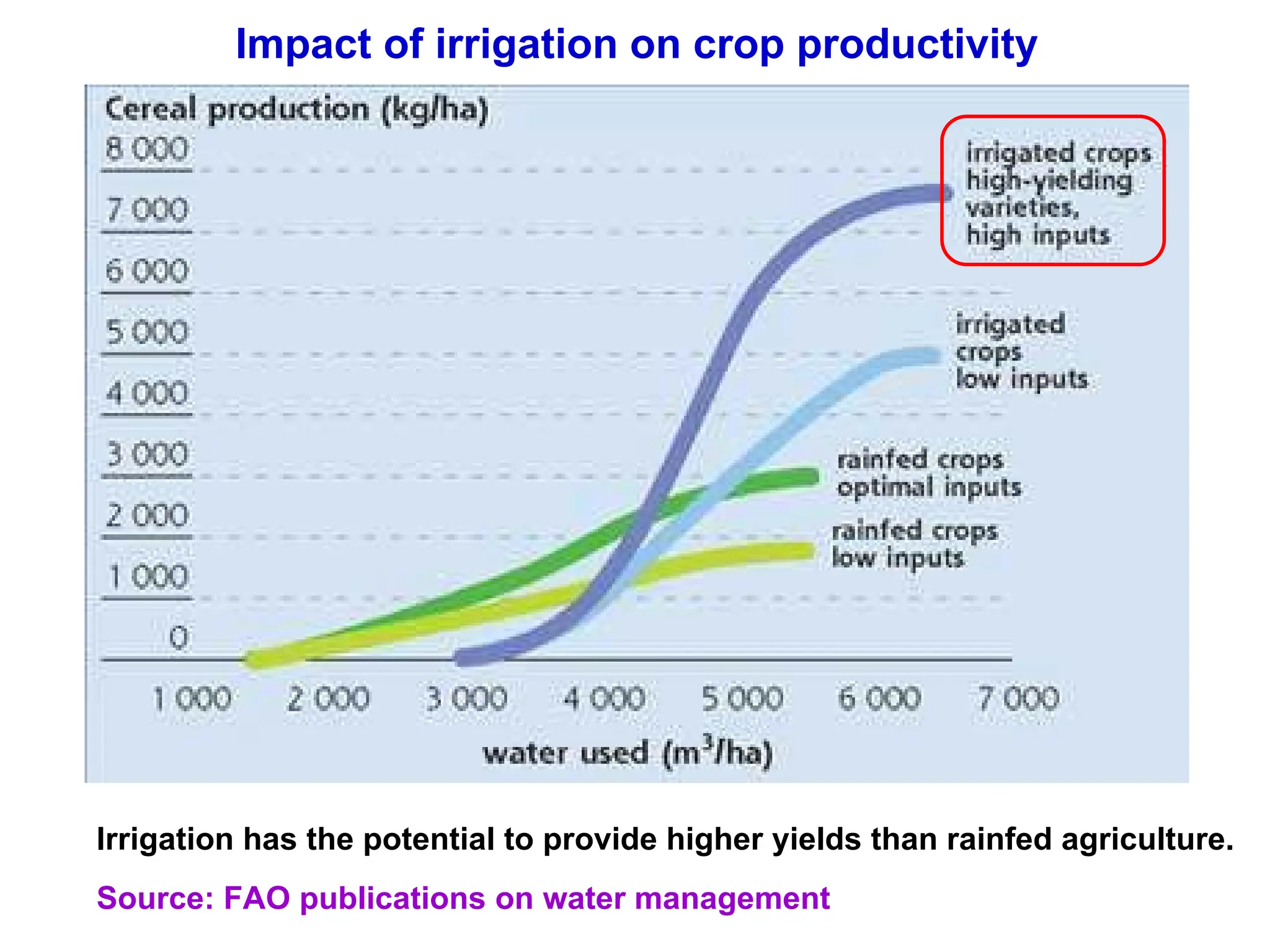 Impact of irrigation on crop productivity

Cereal production (kg/ha)

8 000
7 000
6 000
5 000
4 000
3 000
2 000
1 000
0

irrigated crops high-yielding varieties, high inputs

irrigated crops low inputs

rainfed crops optimal inputs

rainfed crops low inputs

1 000 2 000 3 000 4 000 5 000 6 000 7 000

water used ($m^3$/ha)

Irrigation has the potential to provide higher yields than rainfed agriculture.

Source: FAO publications on water management